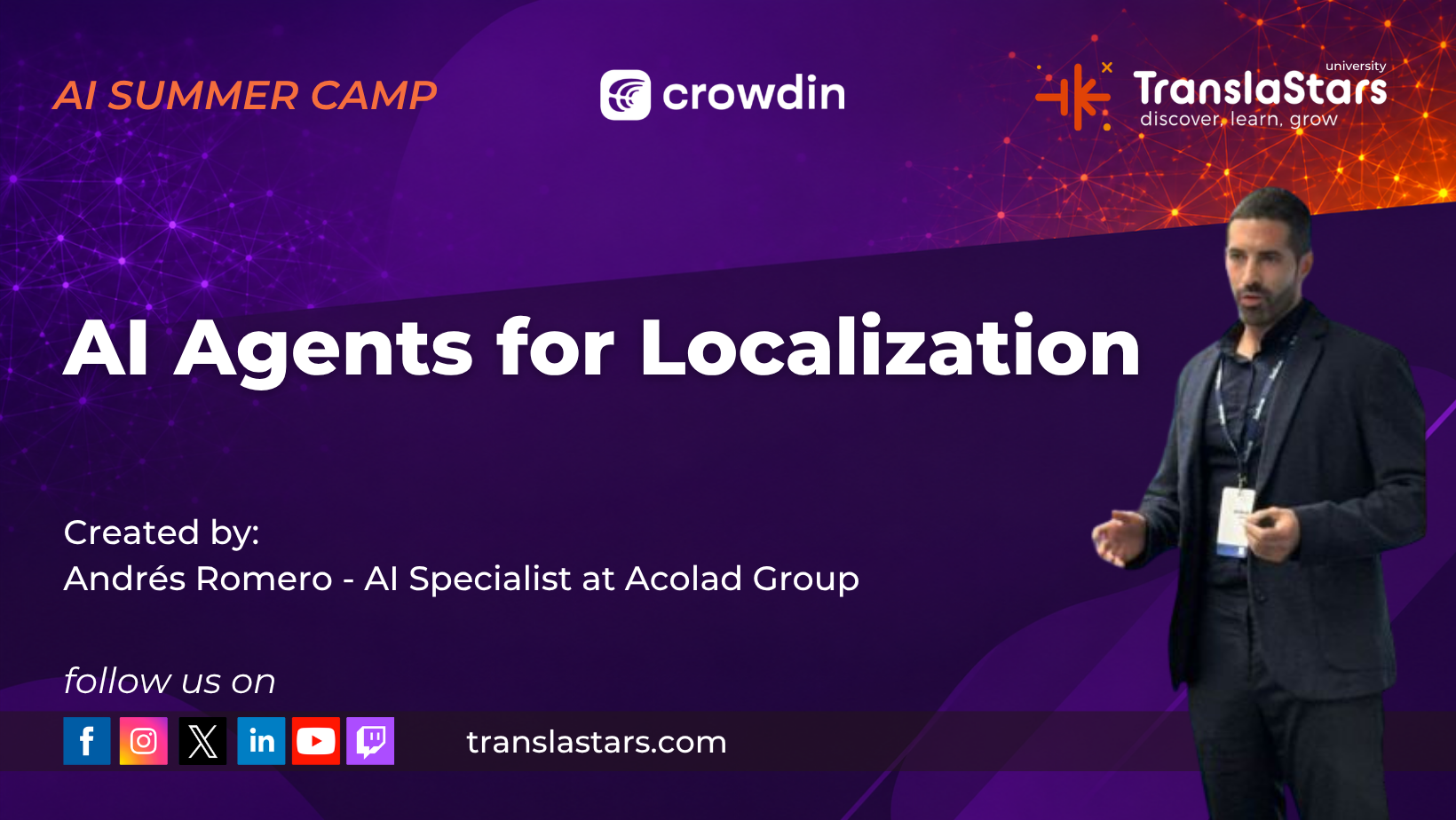 AI SUMMER CAMP

crowdin

university
TranslaStars
discover, learn, grow

AI Agents for Localization

Created by:
Andrés Romero - AI Specialist at Acolad Group

follow us on

f

in

translastars.com